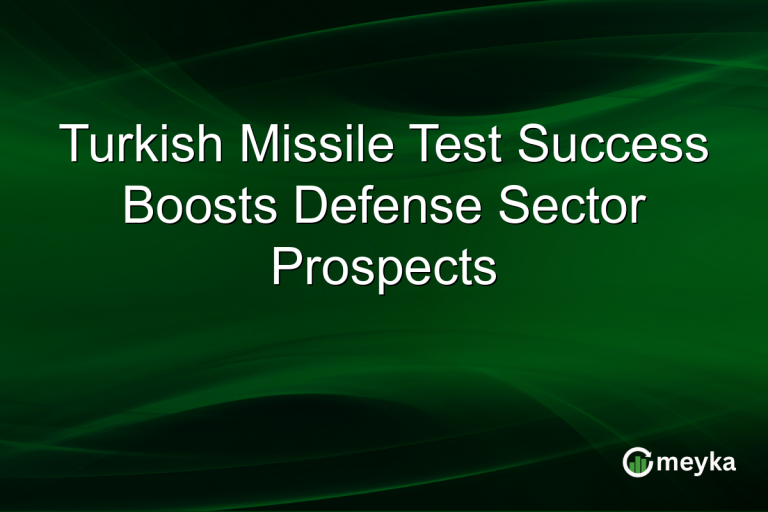 Turkish Missile Test Success Boosts Defense Sector Prospects

meyka